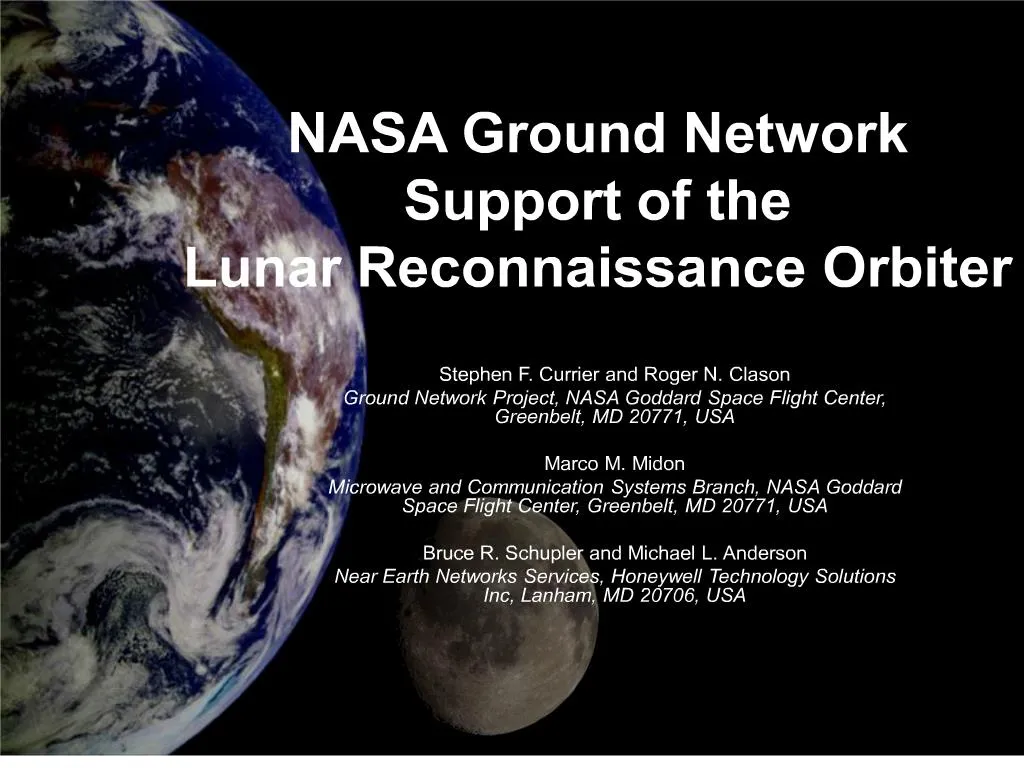 NASA Ground Network Support of the Lunar Reconnaissance Orbiter

Stephen F. Currier and Roger N. Clason
Ground Network Project, NASA Goddard Space Flight Center, Greenbelt, MD 20771, USA

Marco M. Midon
Microwave and Communication Systems Branch, NASA Goddard Space Flight Center, Greenbelt, MD 20771, USA

Bruce R. Schupler and Michael L. Anderson
Near Earth Networks Services, Honeywell Technology Solutions Inc, Lanham, MD 20706, USA